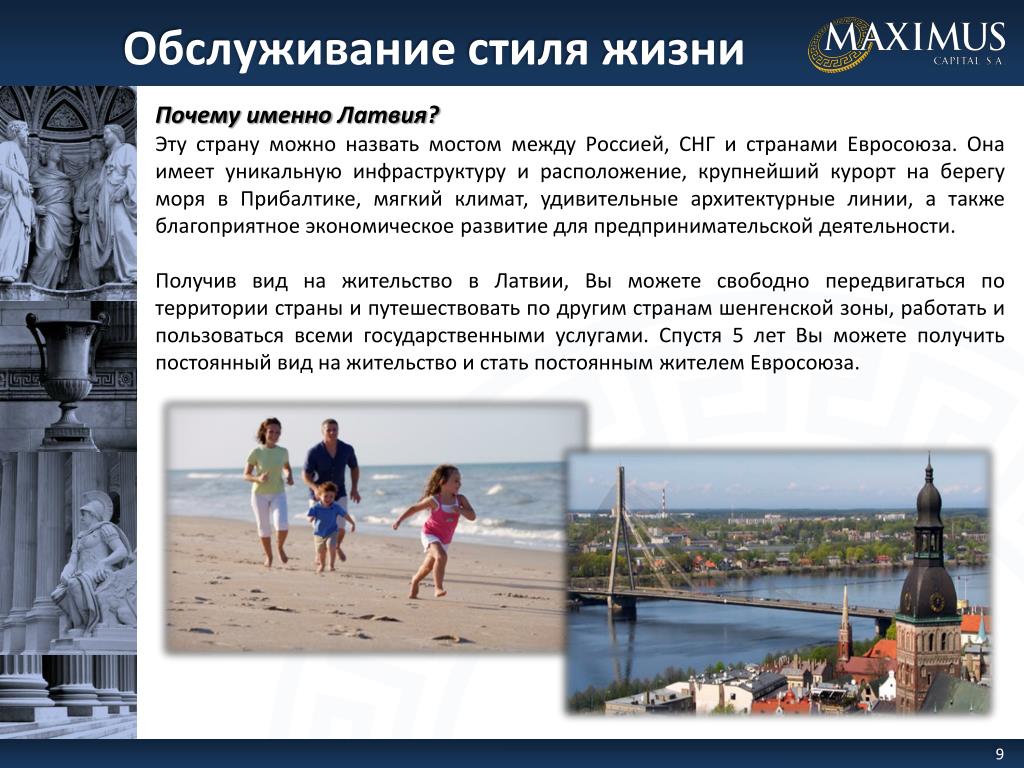 Обслуживание стиля жизни

MAXIMUS
CAPITAL S.A.

Почему именно Латвия?

Эту страну можно назвать мостом между Россией, СНГ и странами Евросоюза. Она имеет уникальную инфраструктуру и расположение, крупнейший курорт на берегу моря в Прибалтике, мягкий климат, удивительные архитектурные линии, а также благоприятное экономическое развитие для предпринимательской деятельности.

Получив вид на жительство в Латвии, Вы можете свободно передвигаться по территории страны и путешествовать по другим странам шенгенской зоны, работать и пользоваться всеми государственными услугами. Спустя 5 лет Вы можете получить постоянный вид на жительство и стать постоянным жителем Евросоюза.

9